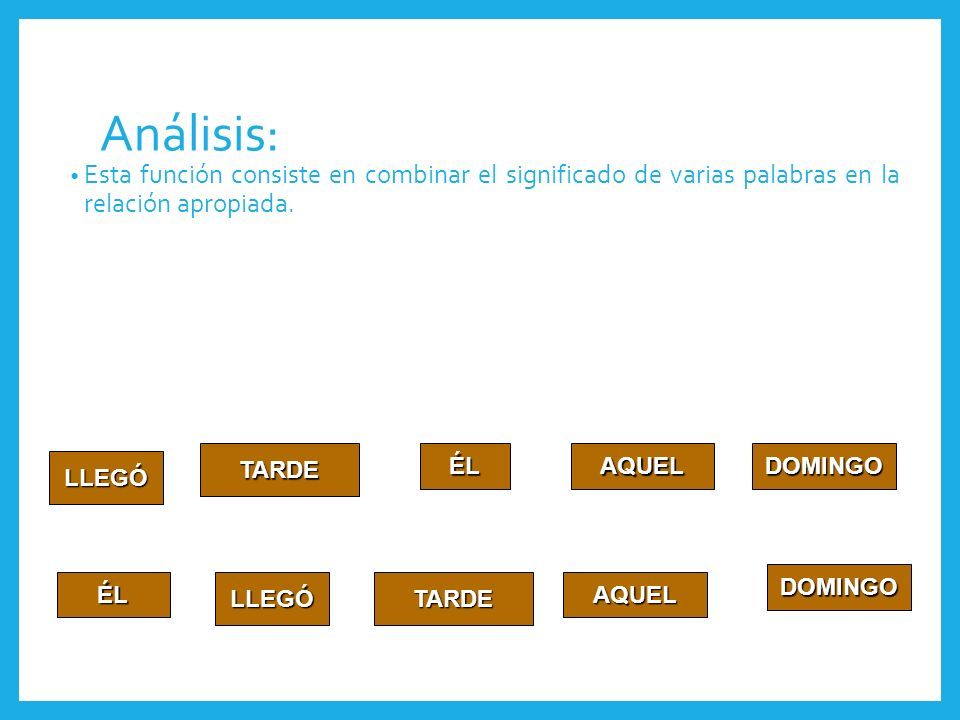 Análisis:

• Esta función consiste en combinar el significado de varias palabras en la relación apropiada.

LLEGÓ TARDE ÉL AQUEL DOMINGO

ÉL LLEGÓ TARDE AQUEL DOMINGO